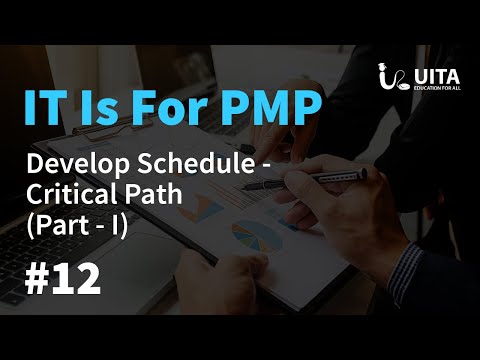 UITA
EDUCATION FOR ALL

IT Is For PMP

Develop Schedule - Critical Path (Part - I)

#12